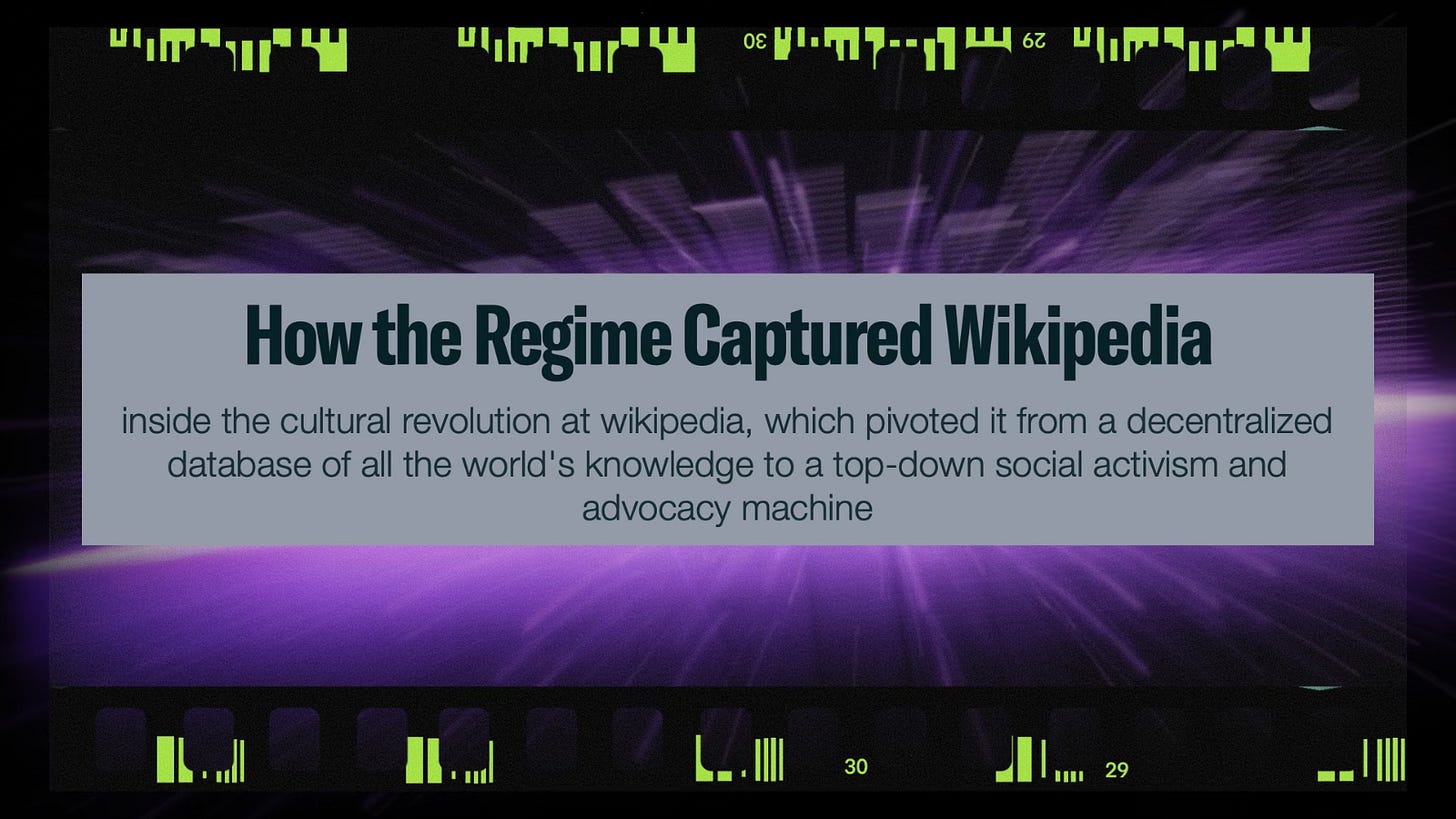 30 29

How the Regime Captured Wikipedia

inside the cultural revolution at wikipedia, which pivoted it from a decentralized database of all the world's knowledge to a top-down social activism and advocacy machine

30 29